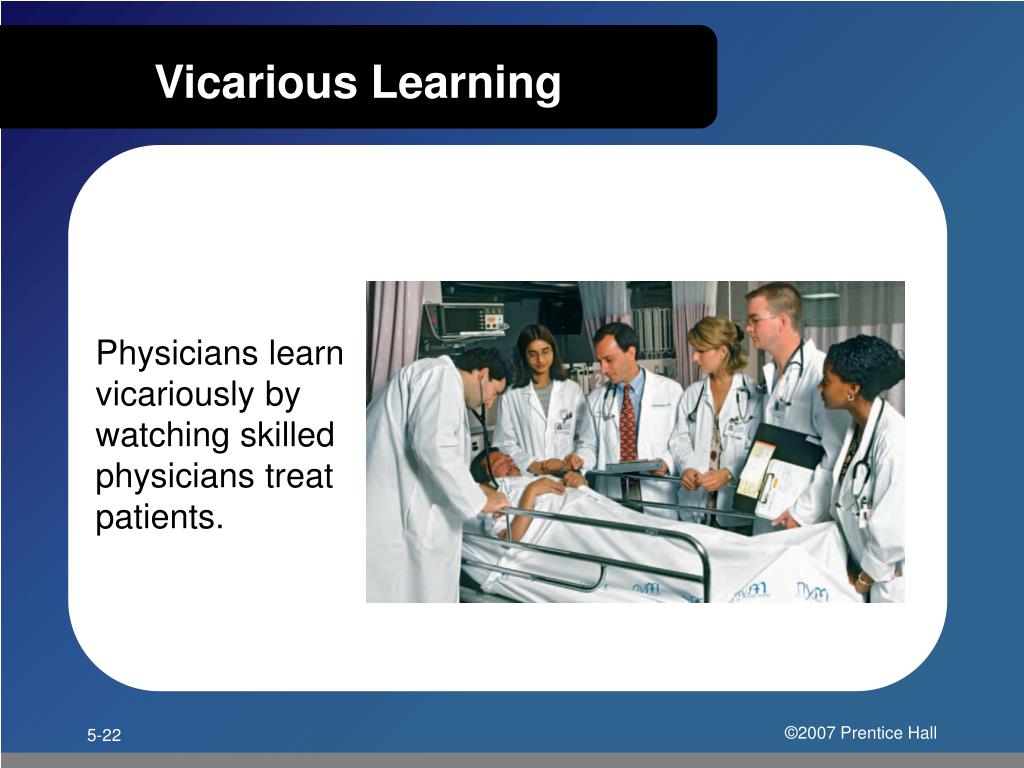 Vicarious Learning

Physicians learn vicariously by watching skilled physicians treat patients.

5-22

©2007 Prentice Hall